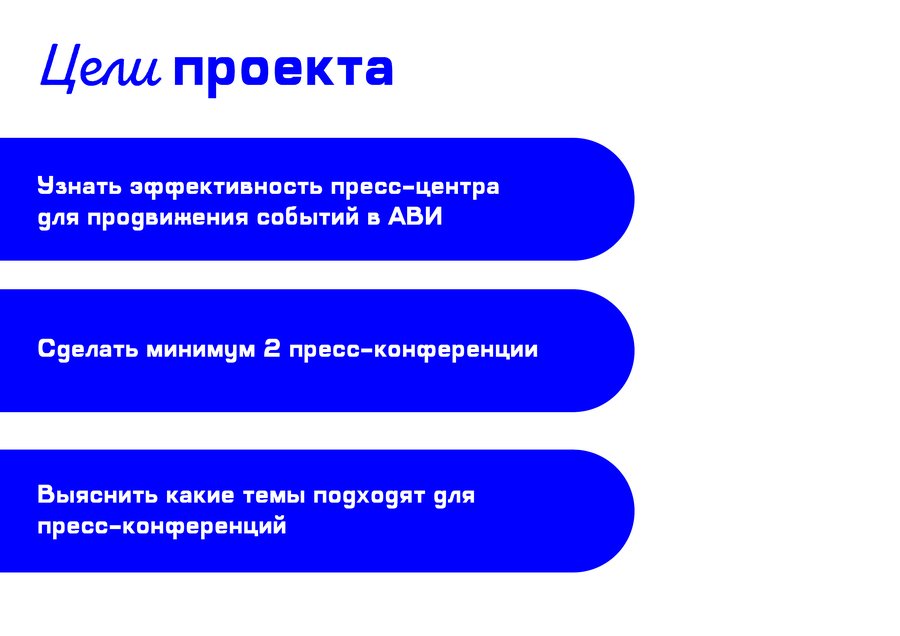 Цели проекта

Узнать эффективность пресс-центра для продвижения событий в АВИ

Сделать минимум 2 пресс-конференции

Выяснить какие темы подходят для пресс-конференций